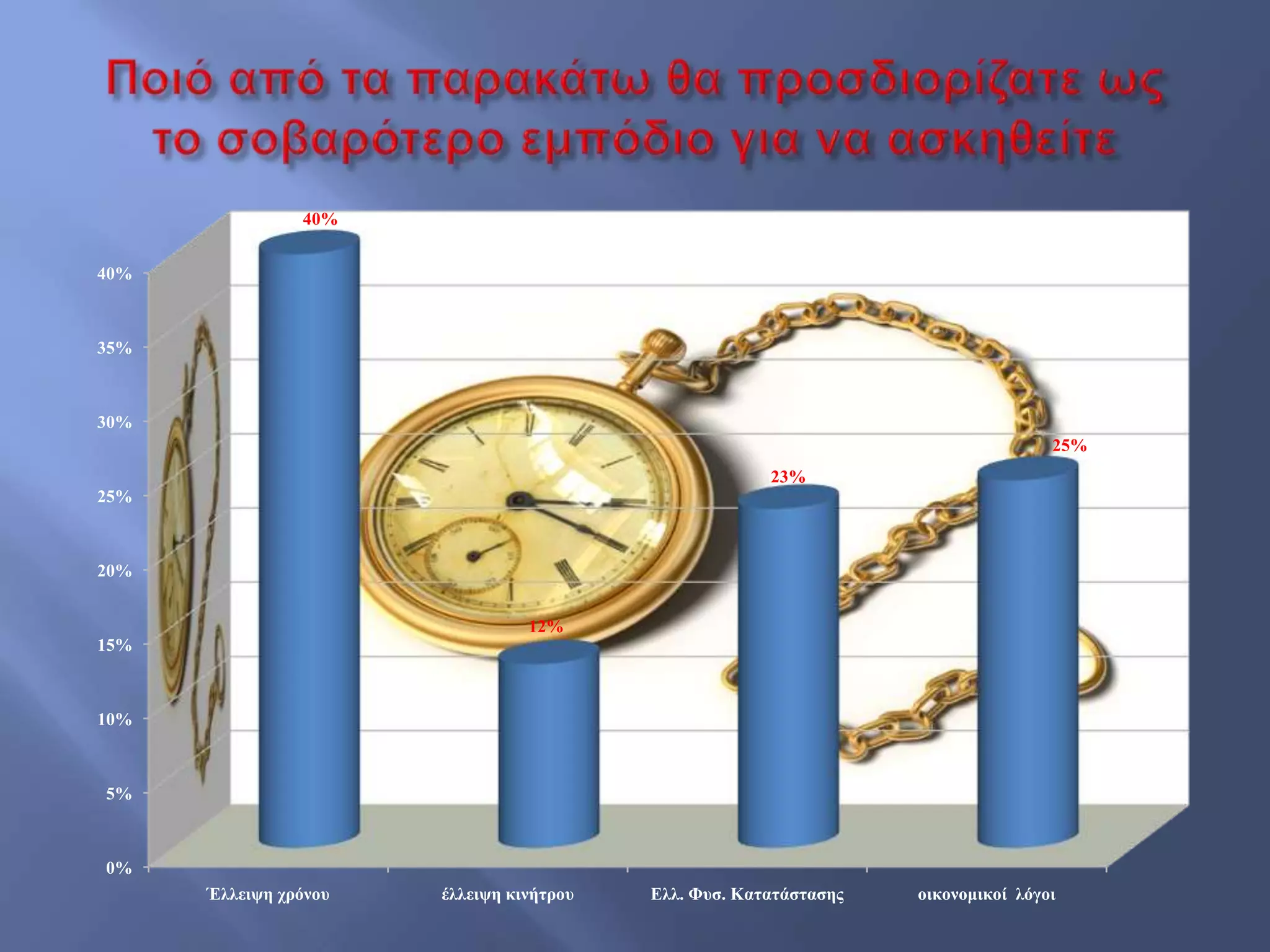 Ποιό από τα παρακάτω θα προσδιορίζατε ως το σοβαρότερο εμπόδιο για να ασκηθείτε

40%
35%
30%
25%
20%
15%
10%
5%
0%

40%
12%
23%
25%

Έλλειψη χρόνου
έλλειψη κινήτρου
Ελλ. Φυσ. Κατατάστασης
οικονομικοί λόγοι